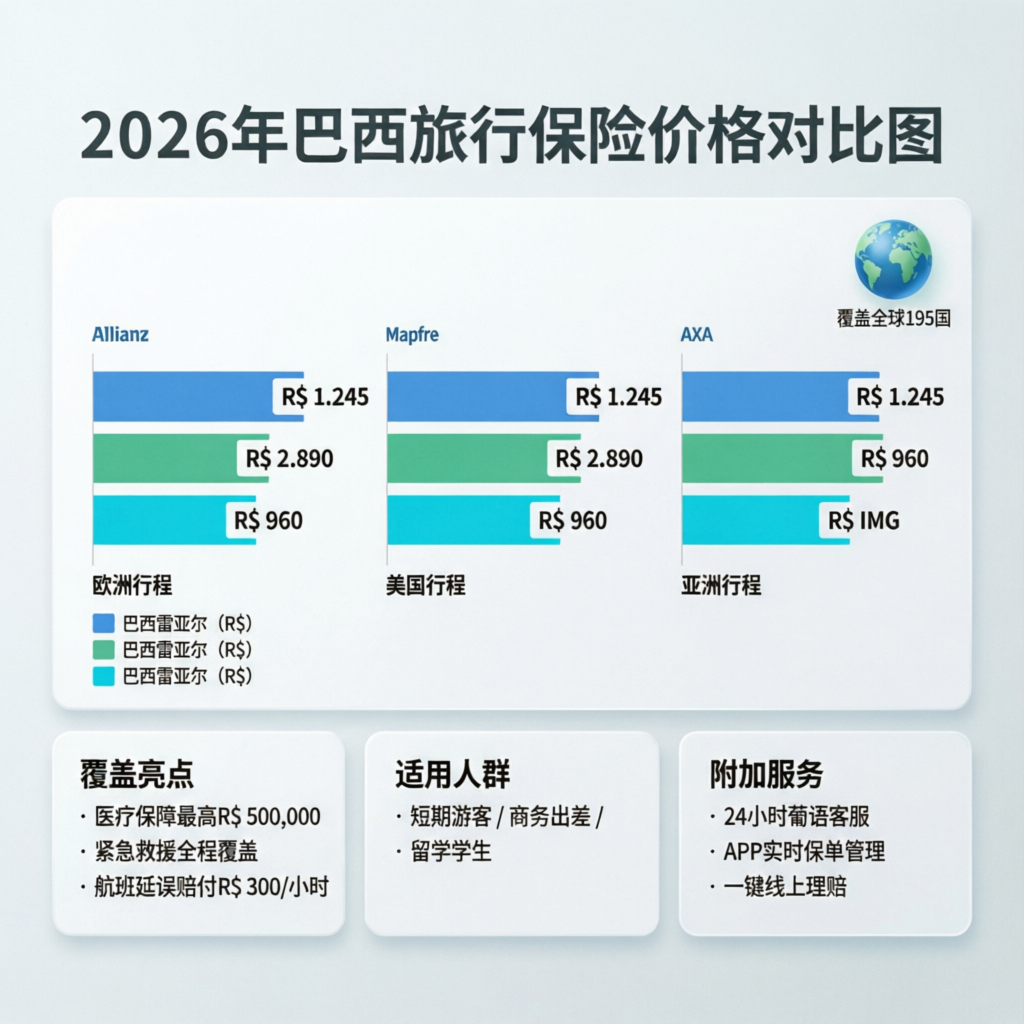 2026年巴西旅行保险价格对比图

覆盖全球195国

Allianz

R$ 1.245

R$ 2.890

R$ 960

欧洲行程

Mapfre

R$ 1.245

R$ 2.890

R$ 960

美国行程

AXA

R$ 1.245

R$ 960

R$ IMG

亚洲行程

巴西雷亚尔（R$）
巴西雷亚尔（R$）
巴西雷亚尔（R$）

覆盖亮点

· 医疗保障最高R$ 500,000
· 紧急救援全程覆盖
· 航班延误赔付R$ 300/小时

适用人群

· 短期游客 / 商务出差 /
· 留学学生

附加服务

· 24小时葡语客服
· APP实时保单管理
· 一键线上理赔